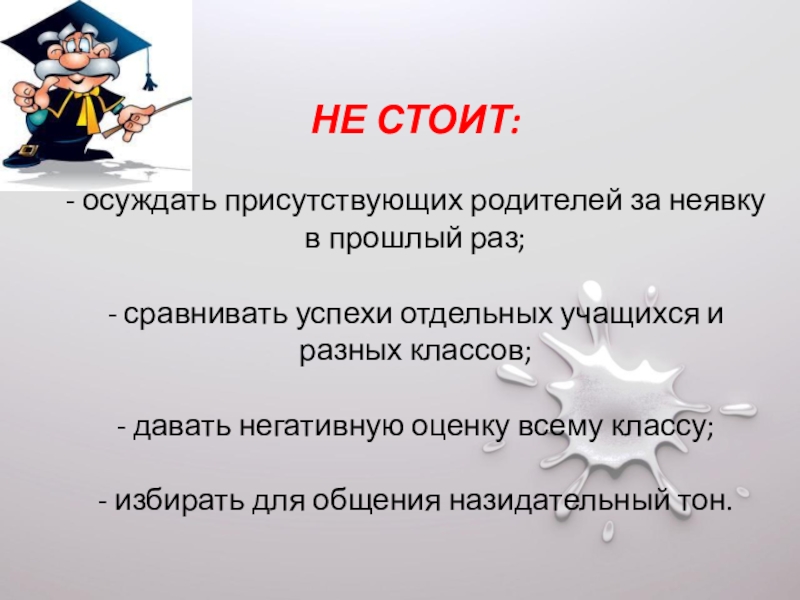 НЕ СТОИТ:

- осуждать присутствующих родителей за неявку в прошлый раз;

- сравнивать успехи отдельных учащихся и разных классов;

- давать негативную оценку всему классу;

- избирать для общения назидательный тон.